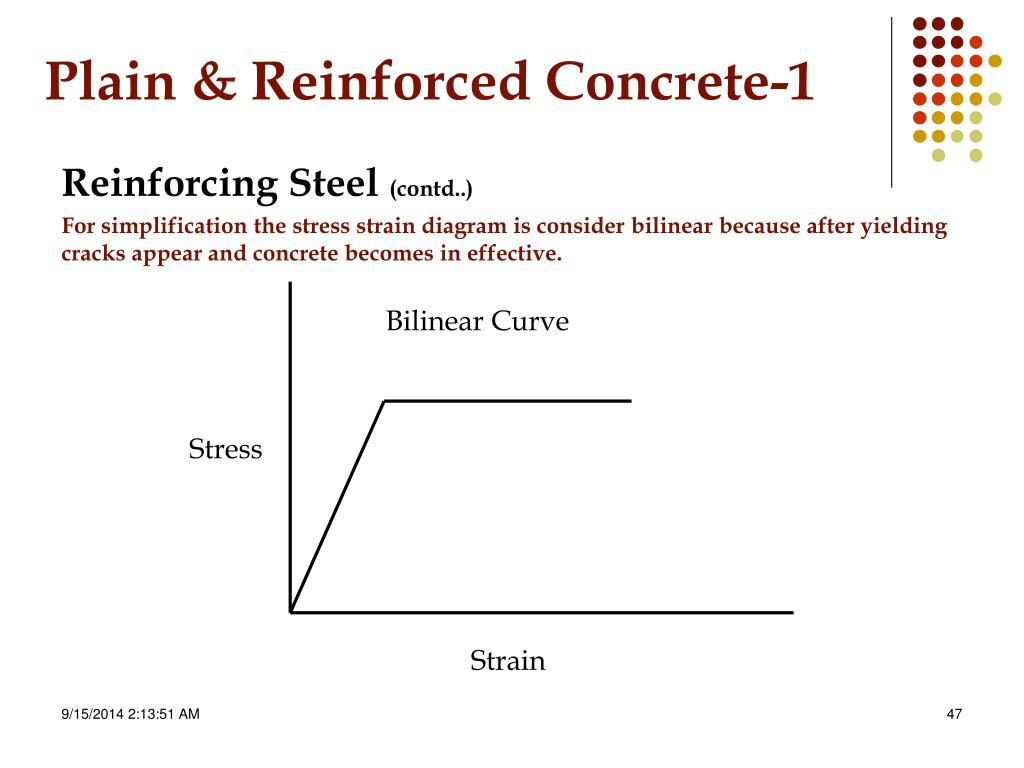 Plain & Reinforced Concrete-1

Reinforcing Steel (contd..)

For simplification the stress strain diagram is consider bilinear because after yielding cracks appear and concrete becomes in effective.

Bilinear Curve

Stress

Strain

9/15/2014 2:13:51 AM

47